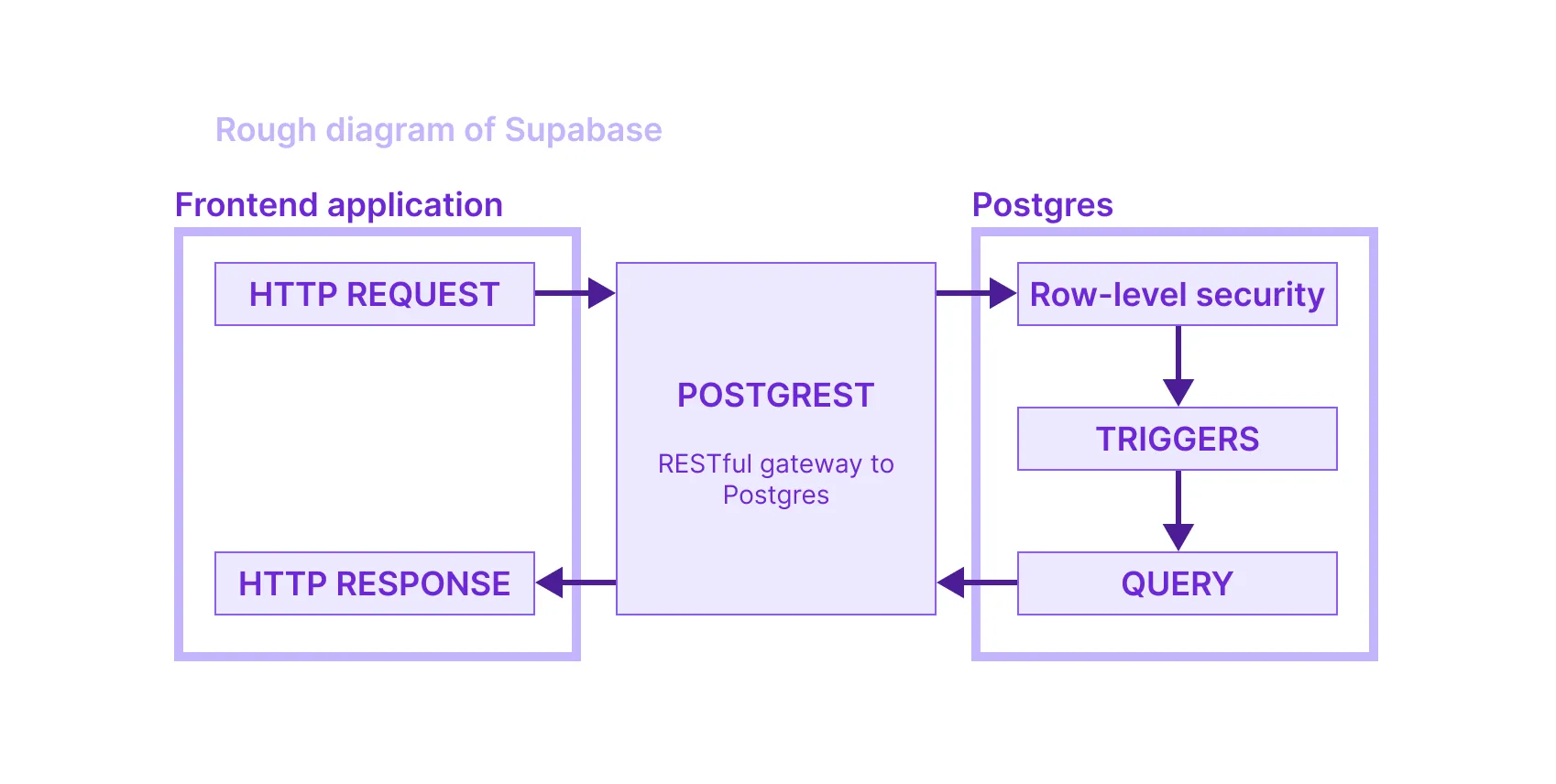 Rough diagram of Supabase

Frontend application

HTTP REQUEST

HTTP RESPONSE

POSTGREST

RESTful gateway to Postgres

Postgres

Row-level security

TRIGGERS

QUERY